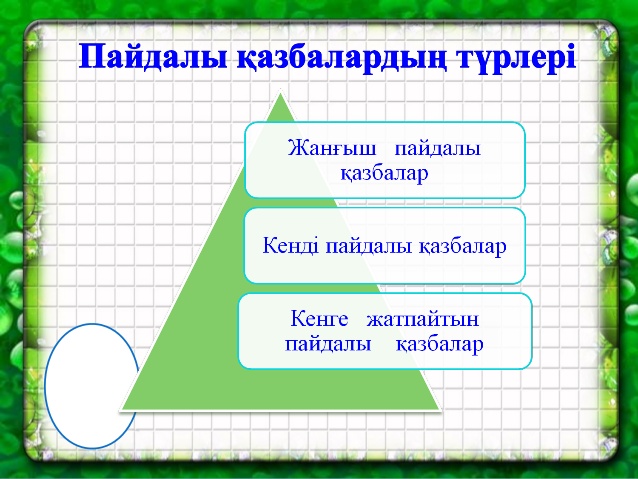 Пайдалы қазбалардың түрлері

Жанғыш пайдалы қазбалар

Кенді пайдалы қазбалар

Кенге жатпайтын пайдалы қазбалар